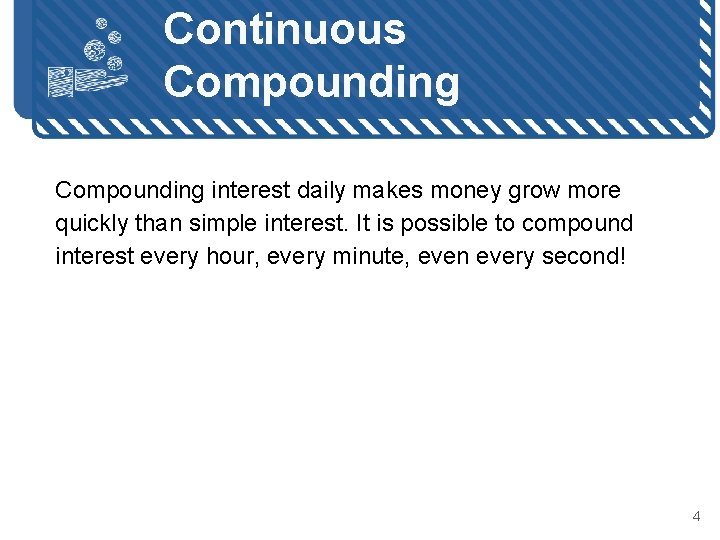 Continuous Compounding

Compounding interest daily makes money grow more quickly than simple interest. It is possible to compound interest every hour, every minute, even every second!

4